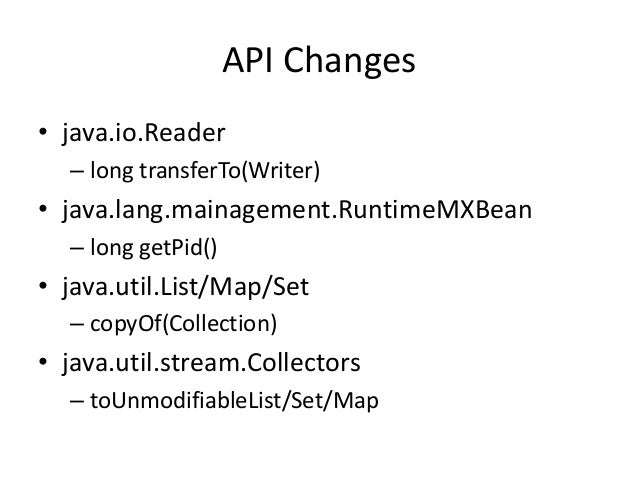 API Changes

• java.io.Reader
– long transferTo(Writer)
• java.lang.mainagement.RuntimeMXBean
– long getPid()
• java.util.List/Map/Set
– copyOf(Collection)
• java.util.stream.Collectors
– toUnmodifiableList/Set/Map